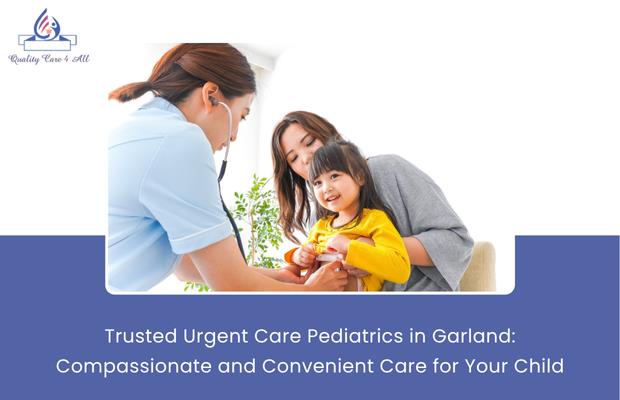 Quality Care 4 All

Trusted Urgent Care Pediatrics in Garland: Compassionate and Convenient Care for Your Child